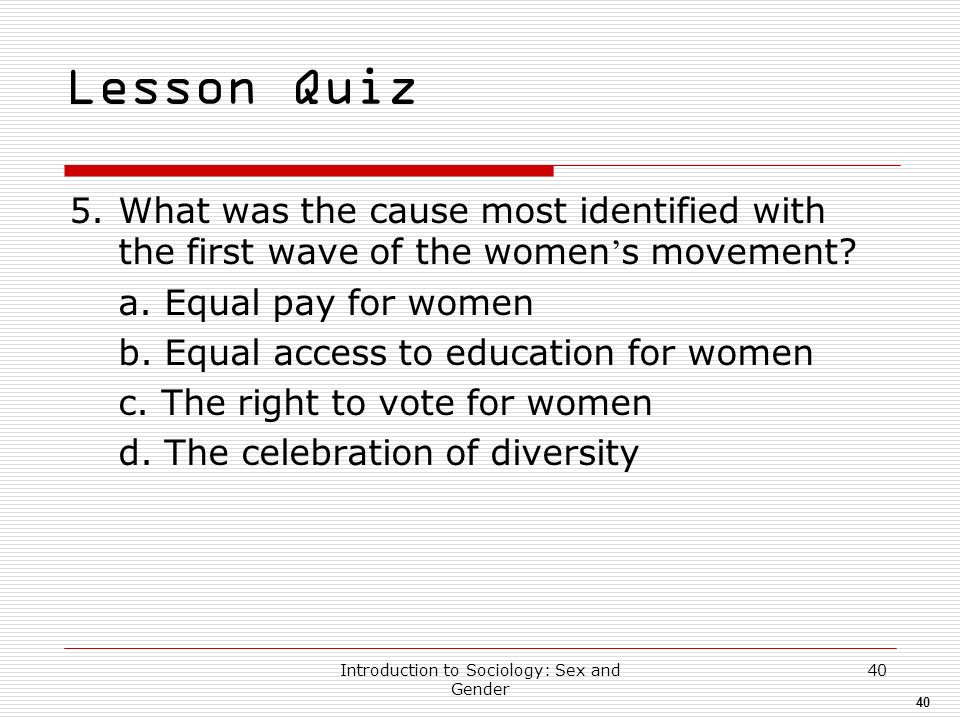 Lesson Quiz

5. What was the cause most identified with the first wave of the women’s movement?

a. Equal pay for women

b. Equal access to education for women

c. The right to vote for women

d. The celebration of diversity

Introduction to Sociology: Sex and Gender

40

40